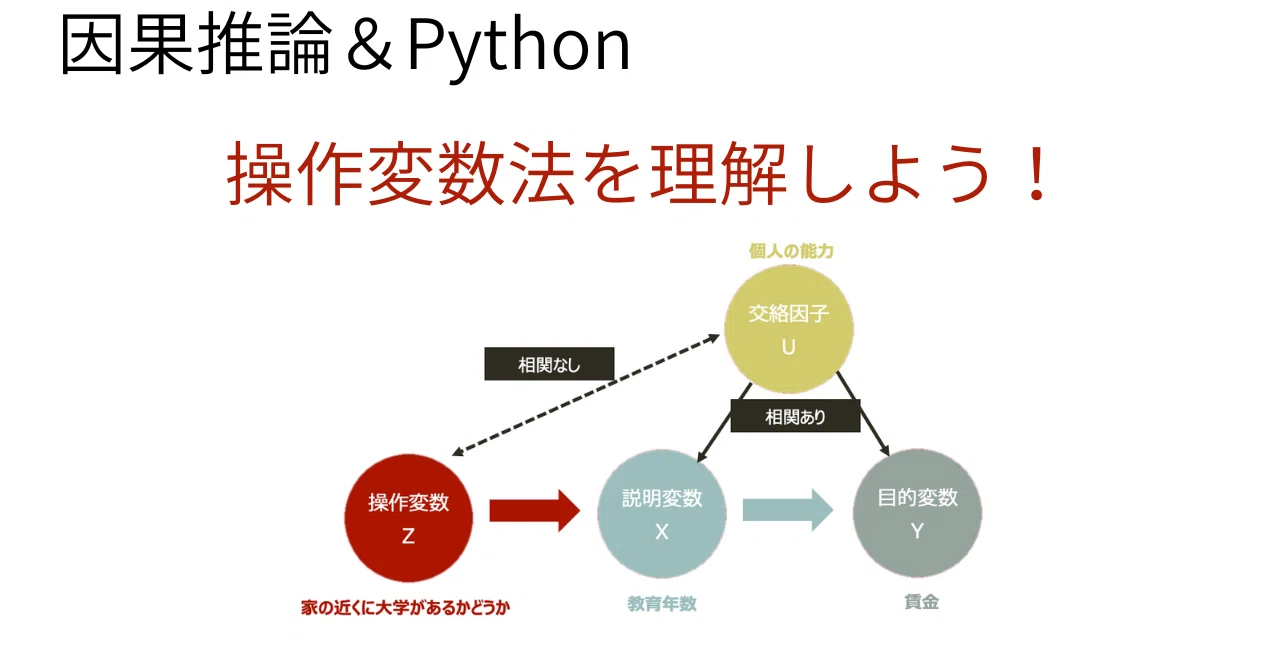 因果推論＆Python

操作変数法を理解しよう！

個人の能力

交絡因子
U

相関なし

相関あり

操作変数
Z

説明変数
X

目的変数
Y

家の近くに大学があるかどうか

教育年数

賃金